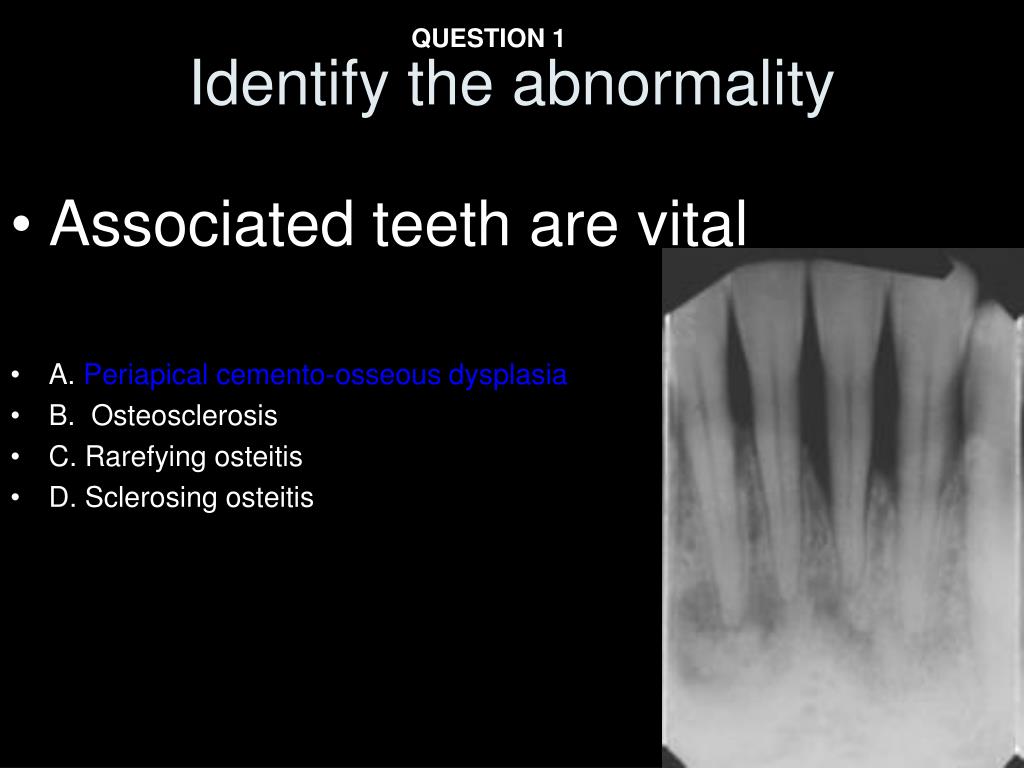 QUESTION 1
Identify the abnormality

• Associated teeth are vital

• A. Periapical cemento-osseous dysplasia
• B. Osteosclerosis
• C. Rarefying osteitis
• D. Sclerosing osteitis